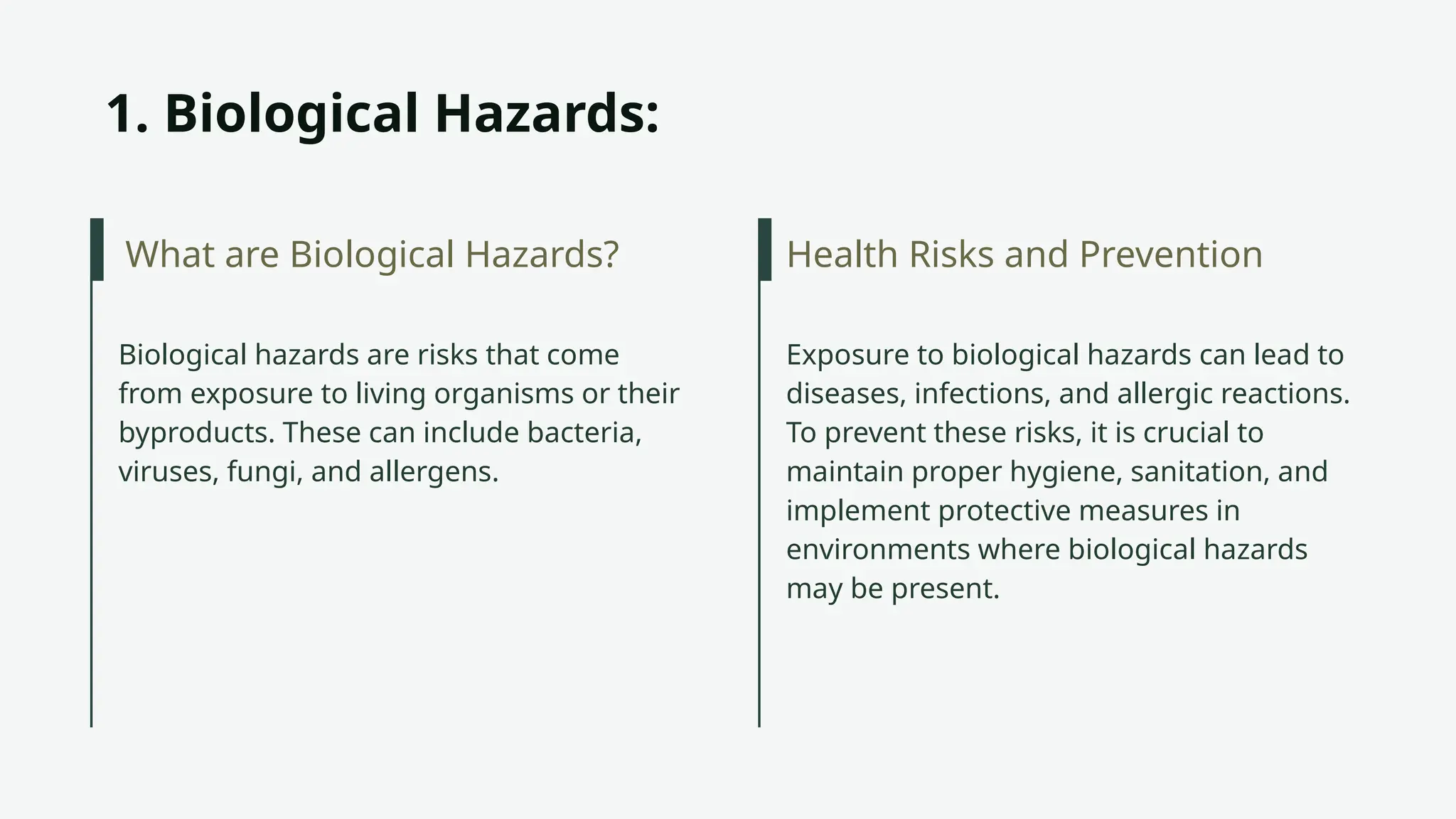 1. Biological Hazards:

What are Biological Hazards?

Biological hazards are risks that come from exposure to living organisms or their byproducts. These can include bacteria, viruses, fungi, and allergens.

Health Risks and Prevention

Exposure to biological hazards can lead to diseases, infections, and allergic reactions. To prevent these risks, it is crucial to maintain proper hygiene, sanitation, and implement protective measures in environments where biological hazards may be present.